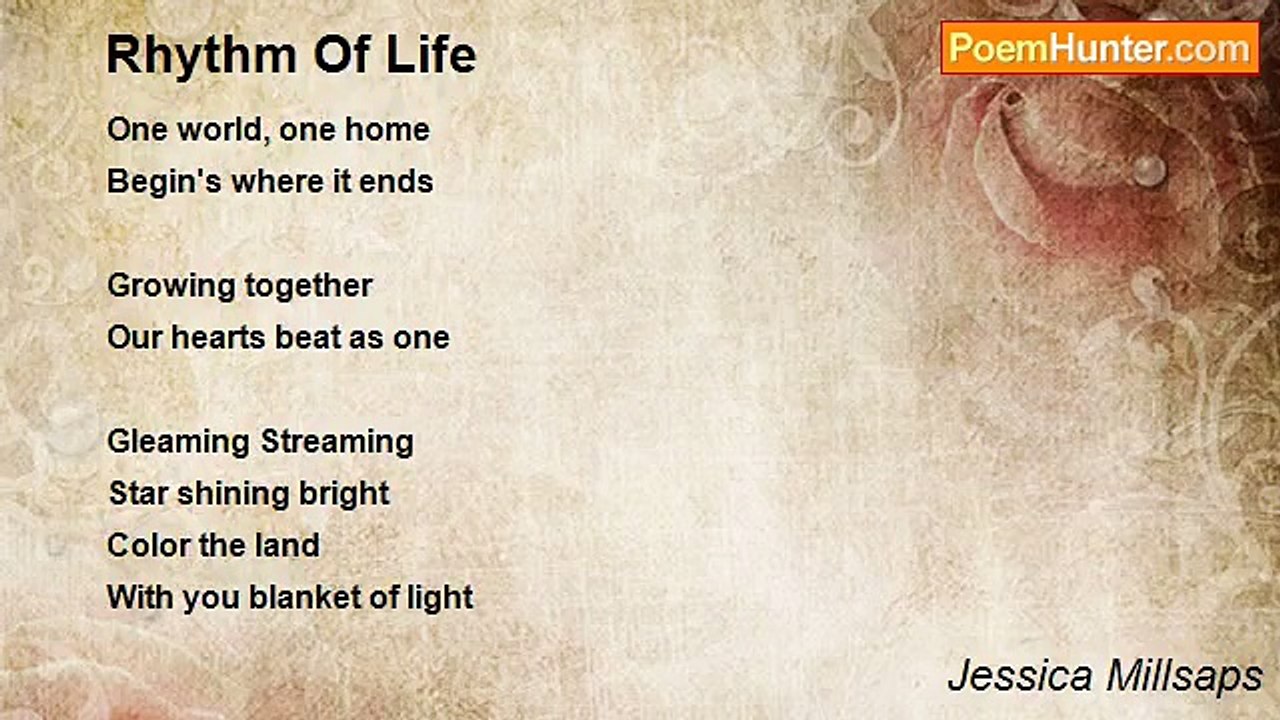 Rhythm Of Life

PoemHunter.com

One world, one home
Begin's where it ends

Growing together
Our hearts beat as one

Gleaming Streaming
Star shining bright
Color the land
With you blanket of light

Jessica Millsaps